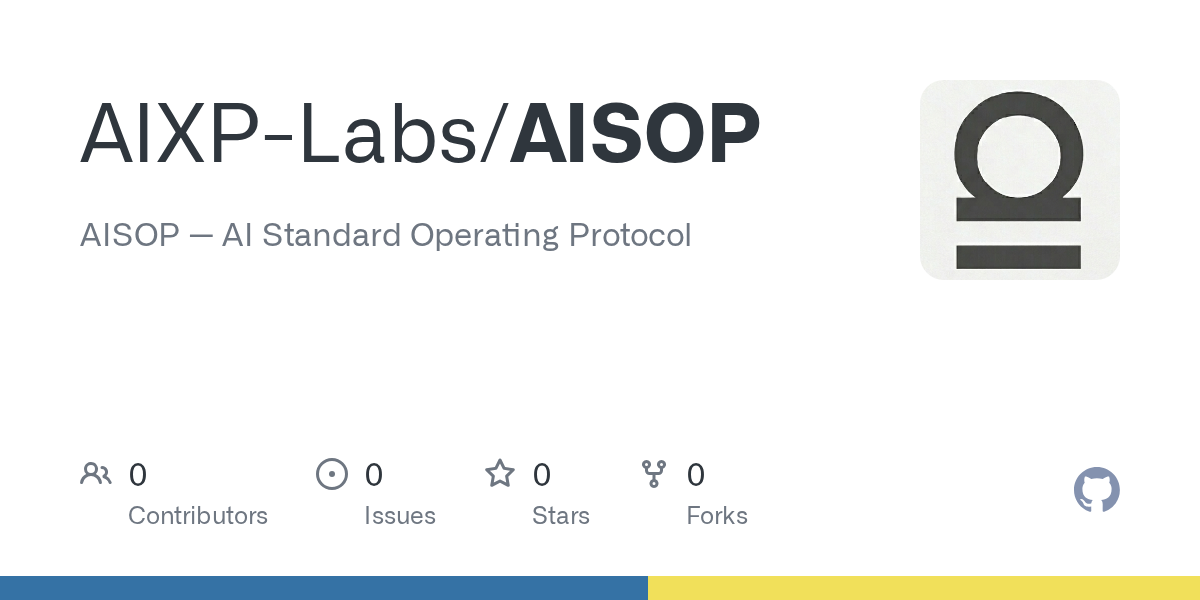 AIXP-Labs/AISOP

AISOP — AI Standard Operating Protocol

0 Contributors

0 Issues

0 Stars

0 Forks